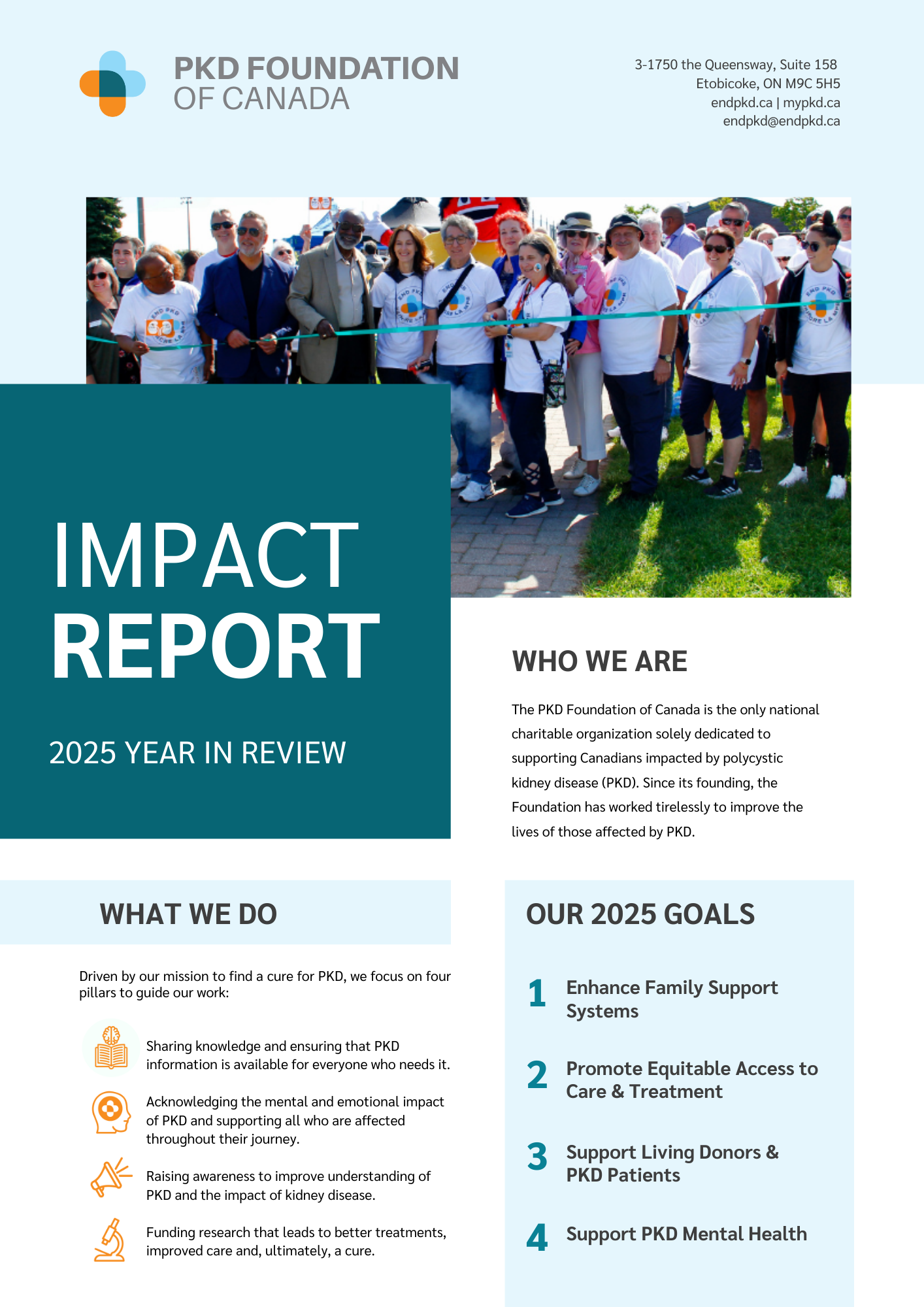 PKD FOUNDATION
OF CANADA

3-1750 the Queensway, Suite 158
Etobicoke, ON M9C 5H5
endpkd.ca | mypkd.ca
endpkd@endpkd.ca

IMPACT
REPORT

2025 YEAR IN REVIEW

WHO WE ARE

The PKD Foundation of Canada is the only national charitable organization solely dedicated to supporting Canadians impacted by polycystic kidney disease (PKD). Since its founding, the Foundation has worked tirelessly to improve the lives of those affected by PKD.

WHAT WE DO

Driven by our mission to find a cure for PKD, we focus on four pillars to guide our work:

Sharing knowledge and ensuring that PKD information is available for everyone who needs it.

Acknowledging the mental and emotional impact of PKD and supporting all who are affected throughout their journey.

Raising awareness to improve understanding of PKD and the impact of kidney disease.

Funding research that leads to better treatments, improved care and, ultimately, a cure.

OUR 2025 GOALS

1 Enhance Family Support Systems

2 Promote Equitable Access to Care & Treatment

3 Support Living Donors & PKD Patients

4 Support PKD Mental Health